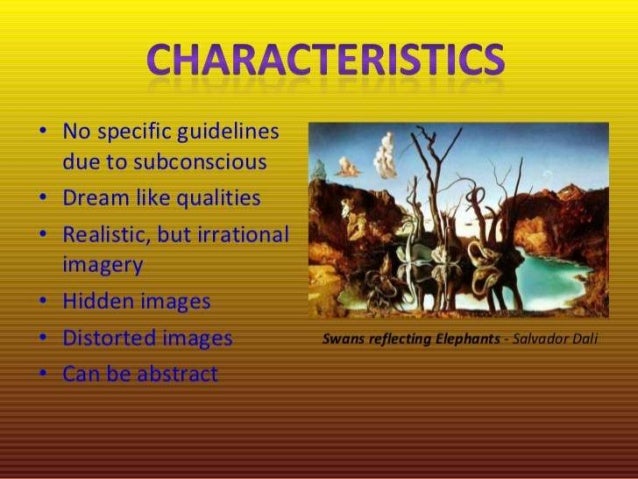 CHARACTERISTICS

• No specific guidelines due to subconscious
• Dream like qualities
• Realistic, but irrational imagery
• Hidden images
• Distorted images
• Can be abstract

Swans reflecting Elephants - Salvador Dali